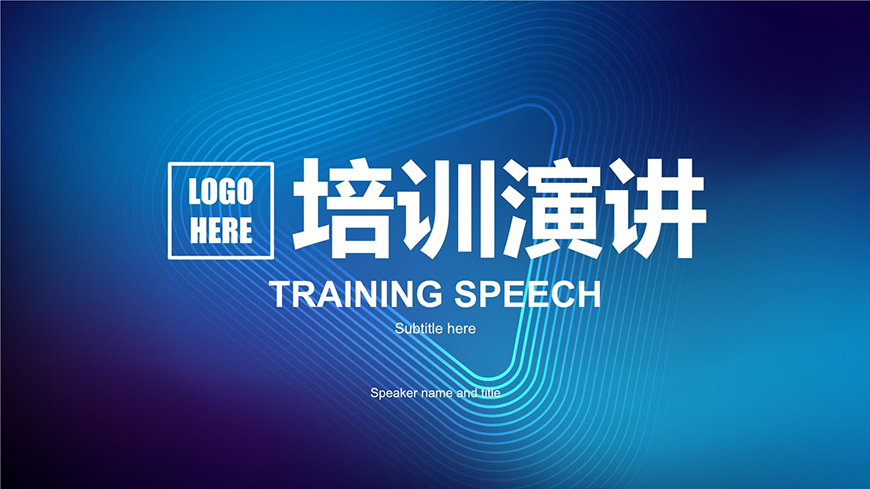 LOGO HERE

培训演讲

TRAINING SPEECH

Subtitle here

Speaker name and title